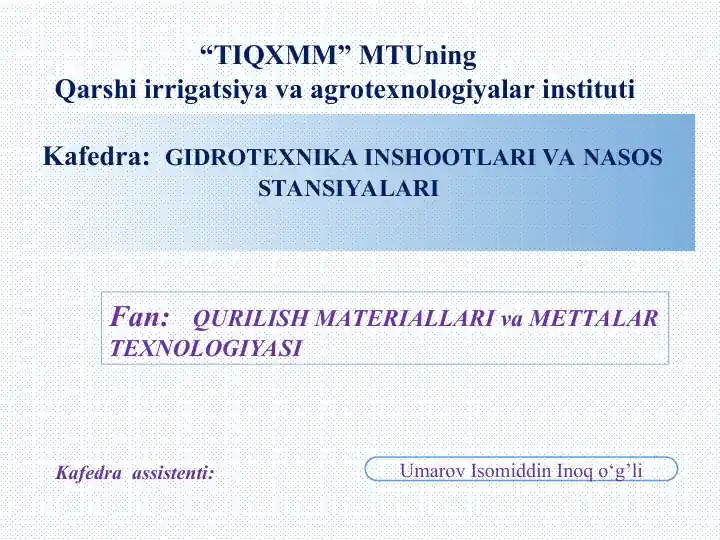 “TIQXMM” MTUning
Qarshi irrigatsiya va agrotexnologiyalar instituti

Kafedra: GIDROTEXNIKA INSHOOTLARI VA NASOS STANSIYALARI

Fan: QURILISH MATERIALLARI va METTALAR TEXNOLOGIYASI

Kafedra assistenti:

Umarov Isomiddin Inoq o‘g’li